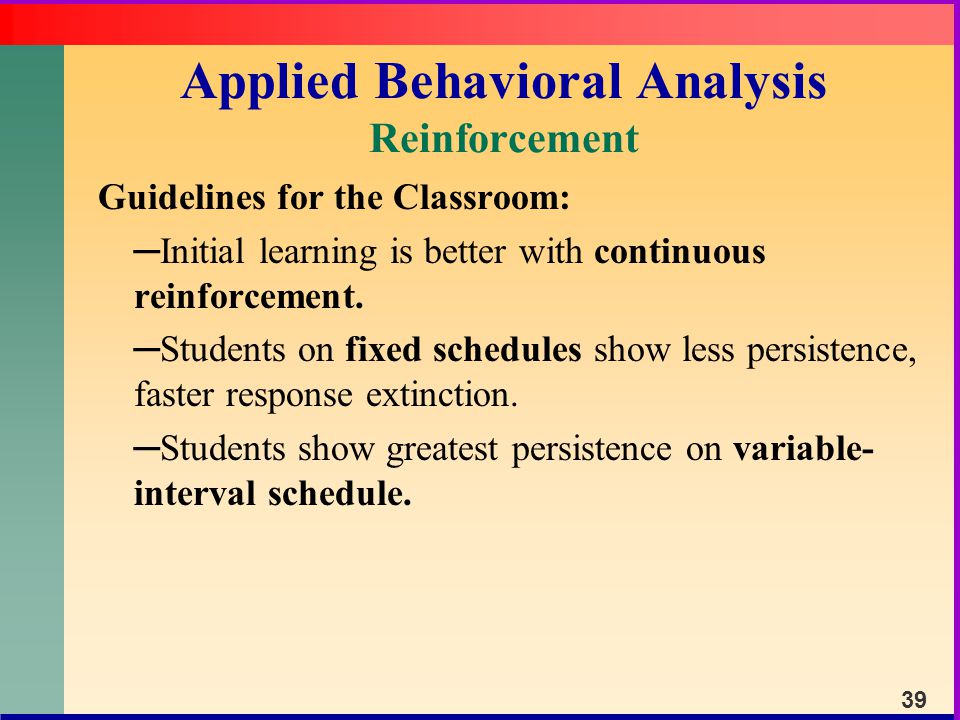 Applied Behavioral Analysis
Reinforcement

Guidelines for the Classroom:

–Initial learning is better with continuous reinforcement.

–Students on fixed schedules show less persistence, faster response extinction.

–Students show greatest persistence on variable-interval schedule.

39